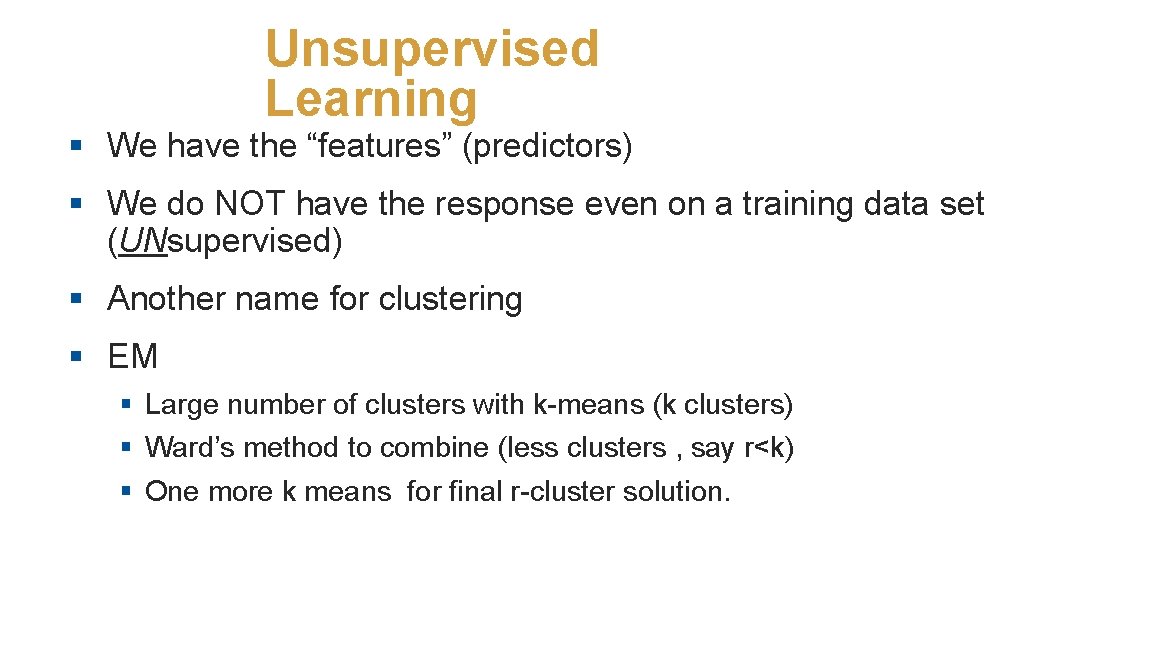 Unsupervised Learning

▪ We have the “features” (predictors)

▪ We do NOT have the response even on a training data set (UNsupervised)

▪ Another name for clustering

▪ EM

▪ Large number of clusters with k-means (k clusters)

▪ Ward’s method to combine (less clusters , say r<k)

▪ One more k means for final r-cluster solution.